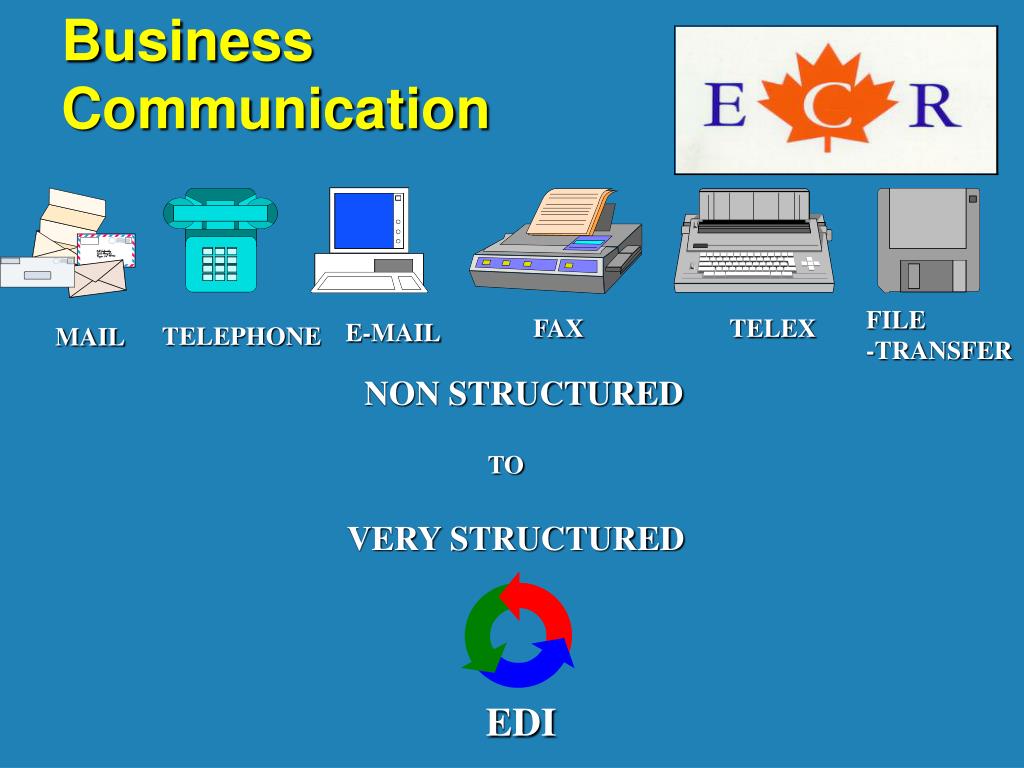 Business Communication

E C R

MAIL TELEPHONE E-MAIL FAX TELEX FILE -TRANSFER

NON STRUCTURED

TO

VERY STRUCTURED

EDI